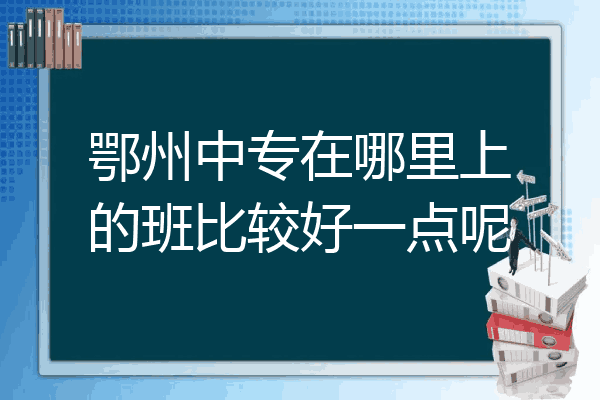 鄂州中专在哪里上的班比较好一点呢